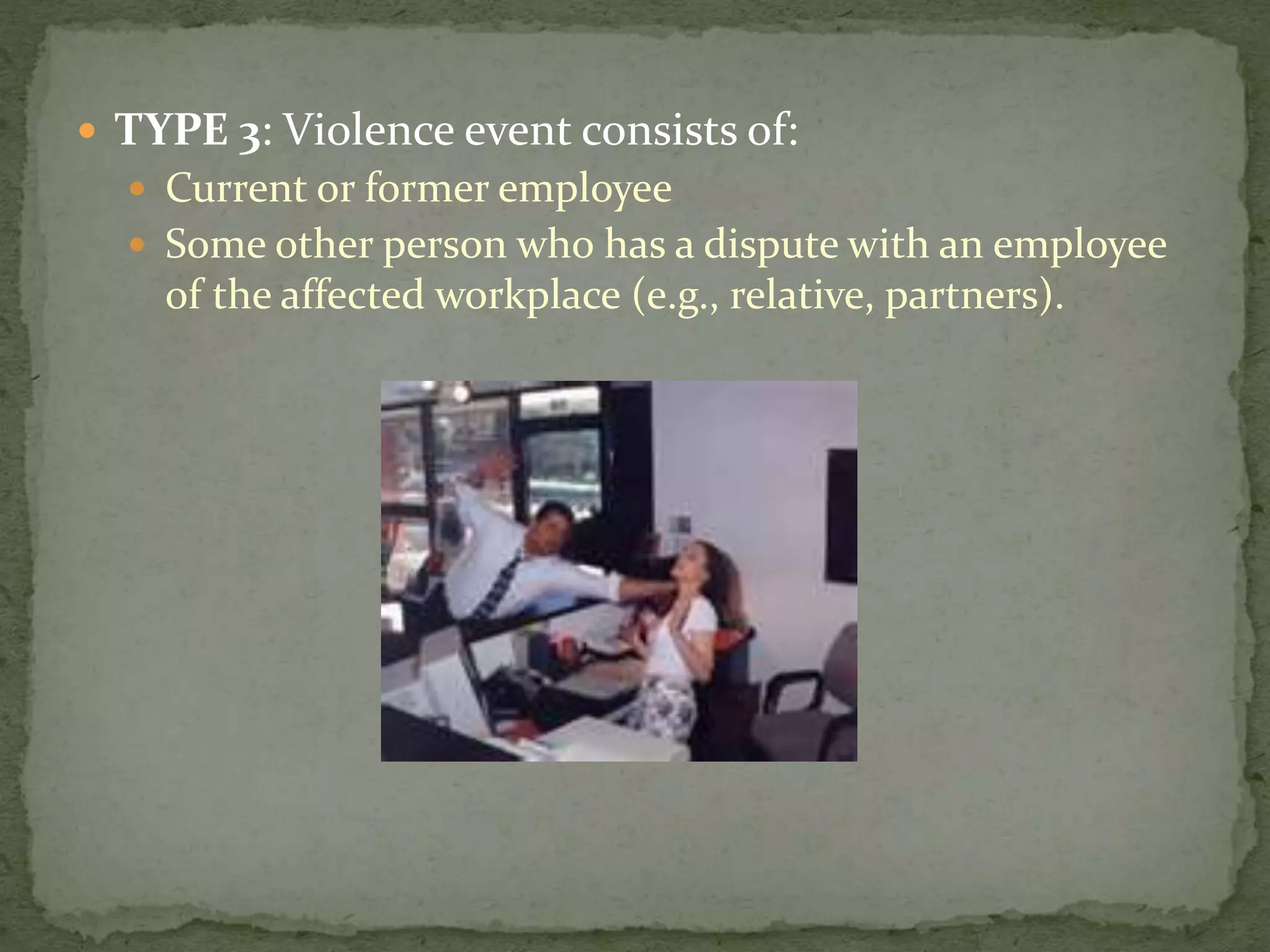 TYPE 3: Violence event consists of:

Current or former employee

Some other person who has a dispute with an employee of the affected workplace (e.g., relative, partners).